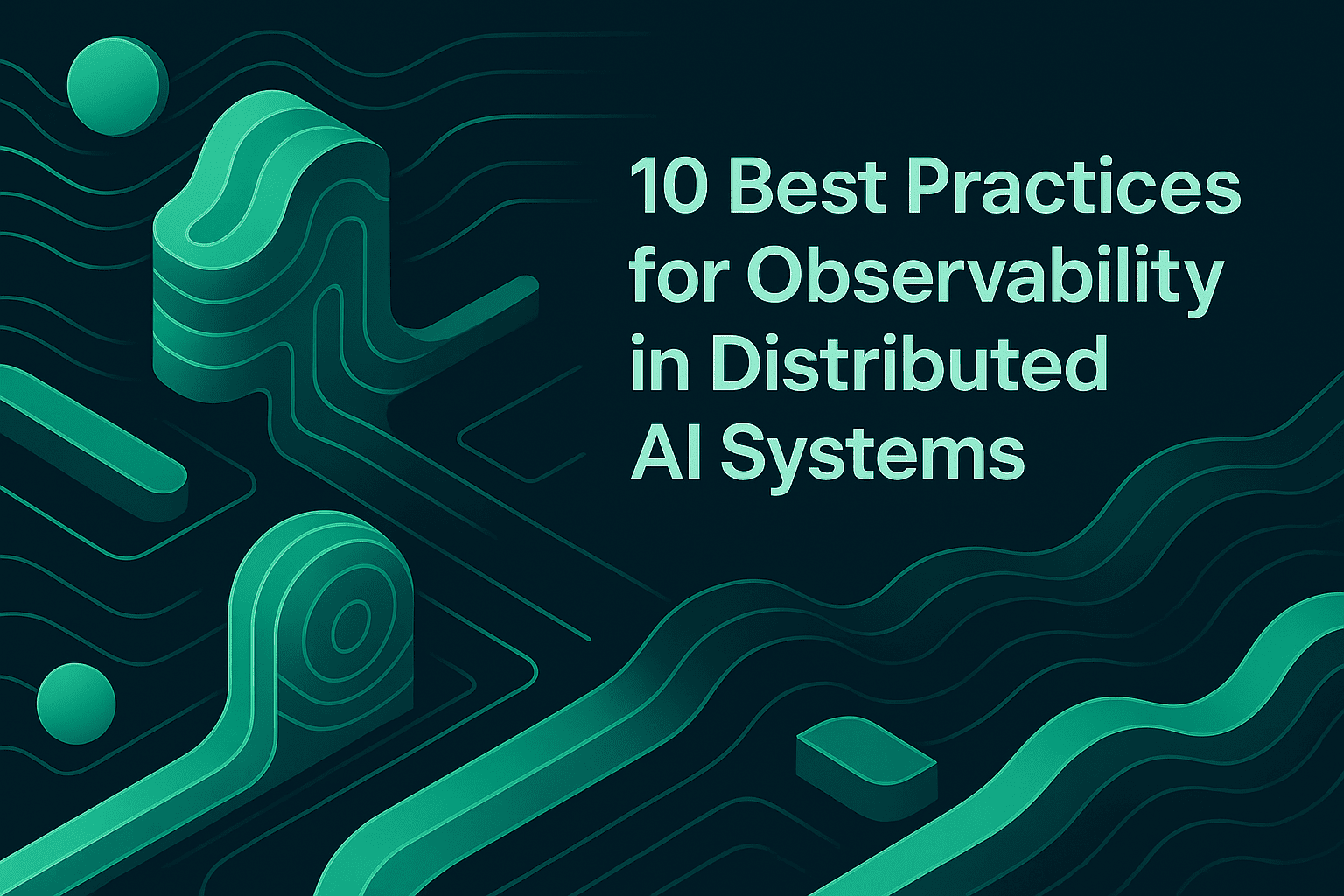 10 Best Practices for Observability in Distributed AI Systems